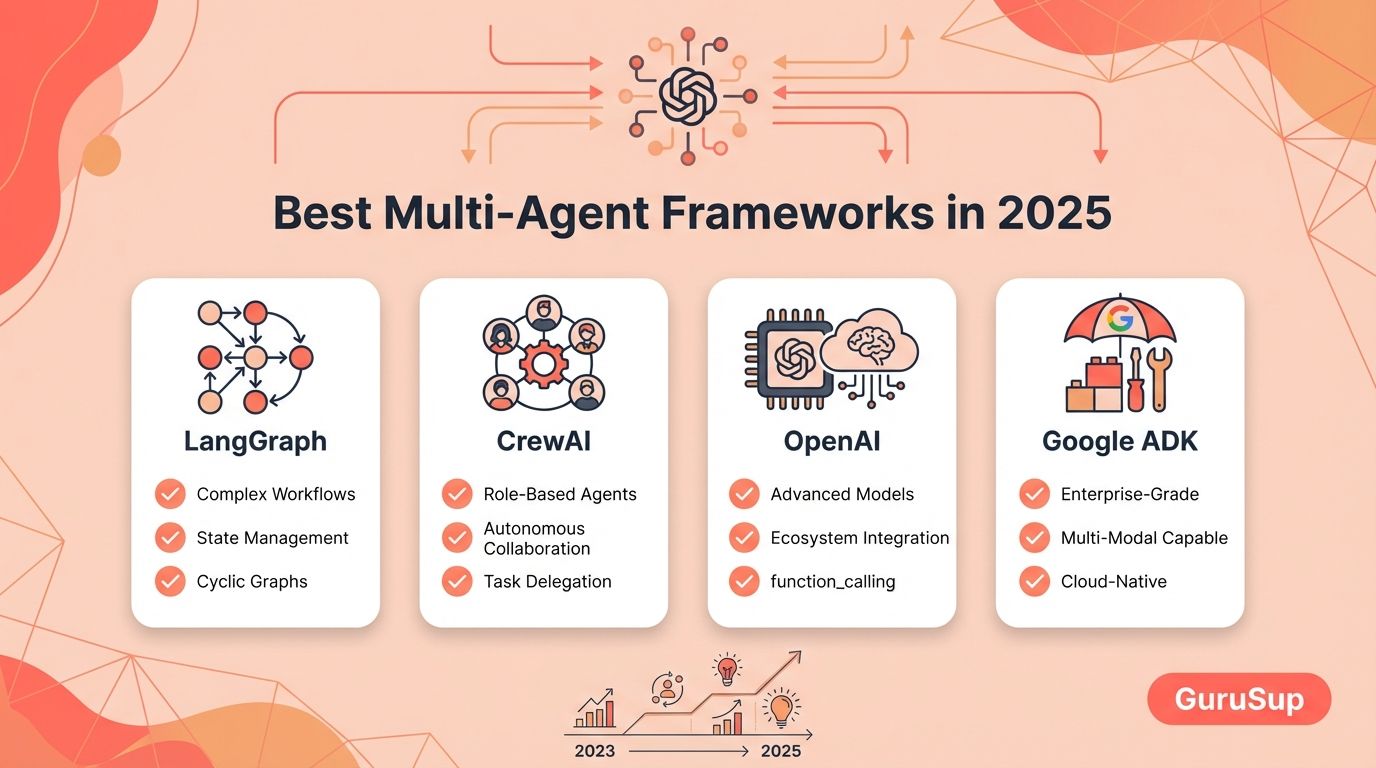 Best Multi-Agent Frameworks in 2025

LangGraph

Complex Workflows

State Management

Cyclic Graphs

CrewAI

Role-Based Agents

Autonomous Collaboration

Task Delegation

OpenAI

Advanced Models

Ecosystem Integration

function_calling

Google ADK

Enterprise-Grade

Multi-Modal Capable

Cloud-Native

2023

2025

GuruSup